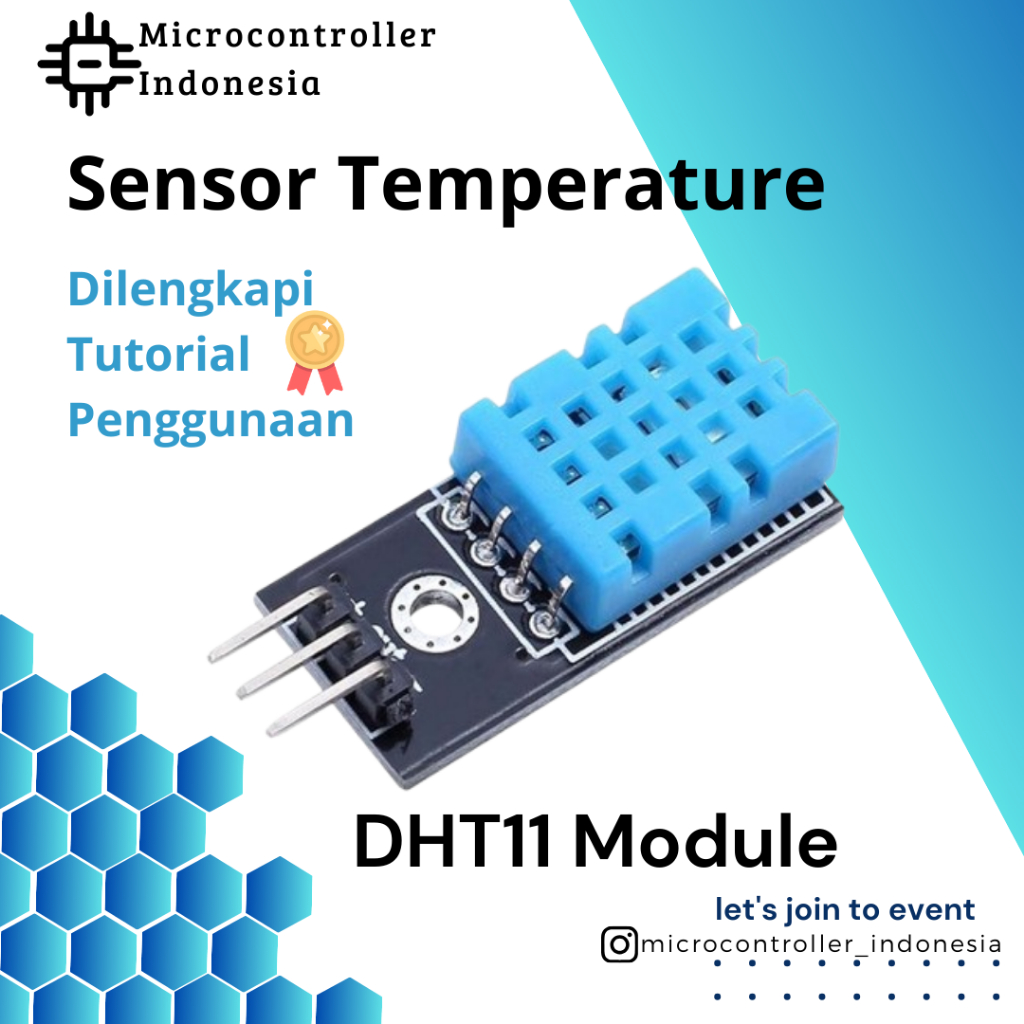 Microcontroller Indonesia

Sensor Temperature

Dilengkapi Tutorial Penggunaan

DHT11 Module

let's join to event
microcontroller_indonesia